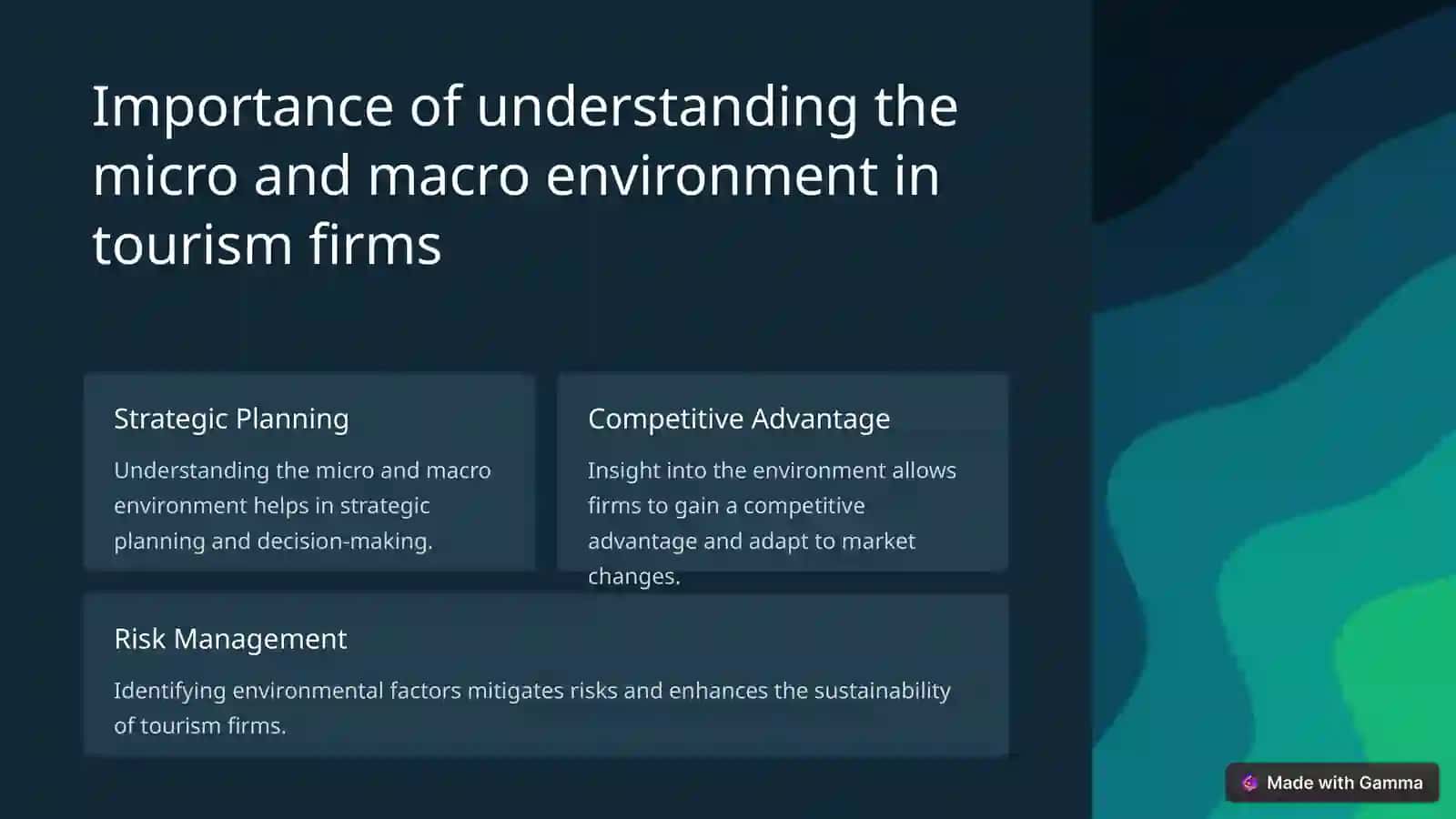 Importance of understanding the micro and macro environment in tourism firms

Strategic Planning

Understanding the micro and macro environment helps in strategic planning and decision-making.

Competitive Advantage

Insight into the environment allows firms to gain a competitive advantage and adapt to market changes.

Risk Management

Identifying environmental factors mitigates risks and enhances the sustainability of tourism firms.

Made with Gamma